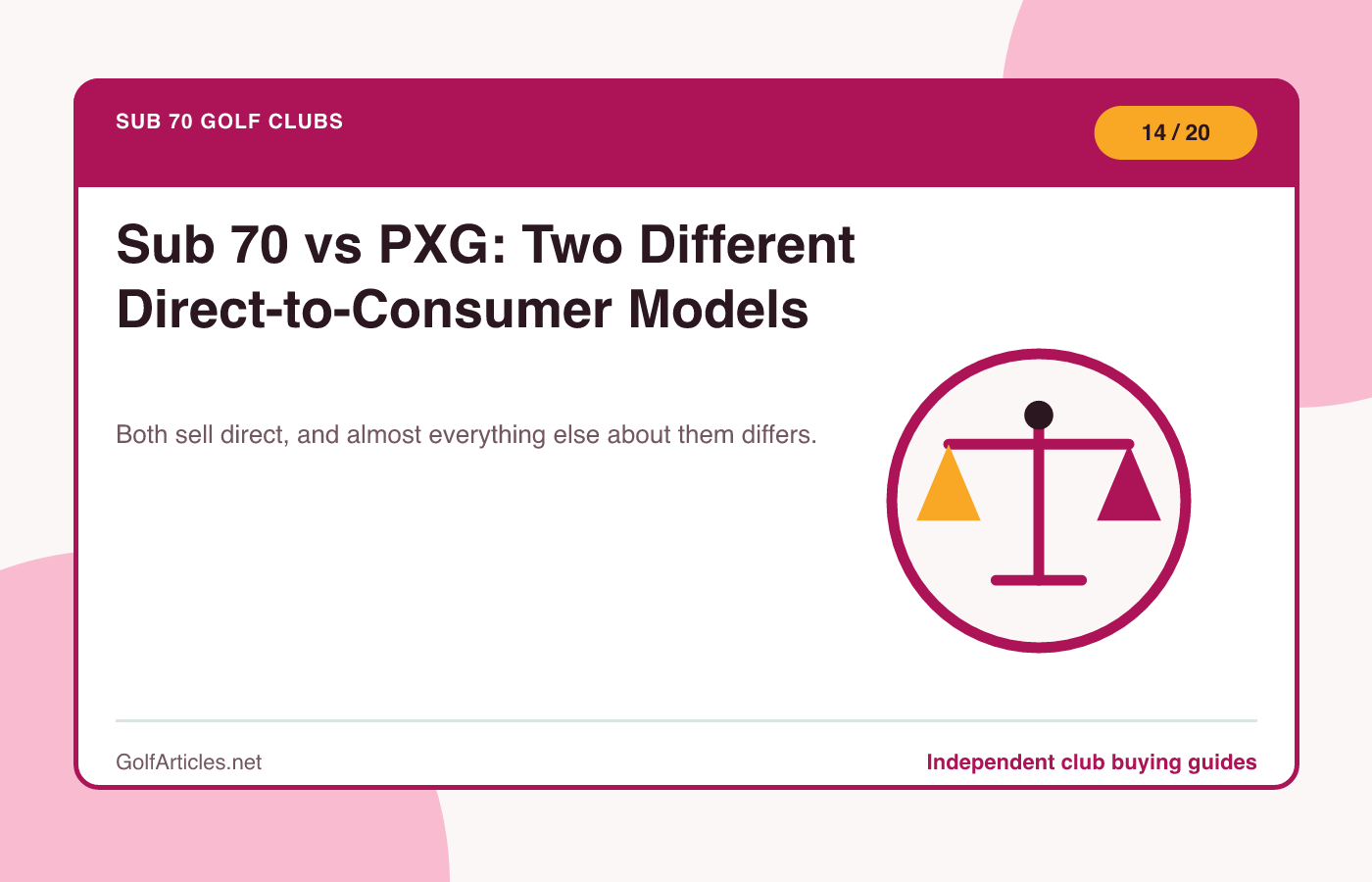 SUB 70 GOLF CLUBS

14 / 20

Sub 70 vs PXG: Two Different Direct-to-Consumer Models

Both sell direct, and almost everything else about them differs.

GolfArticles.net

Independent club buying guides